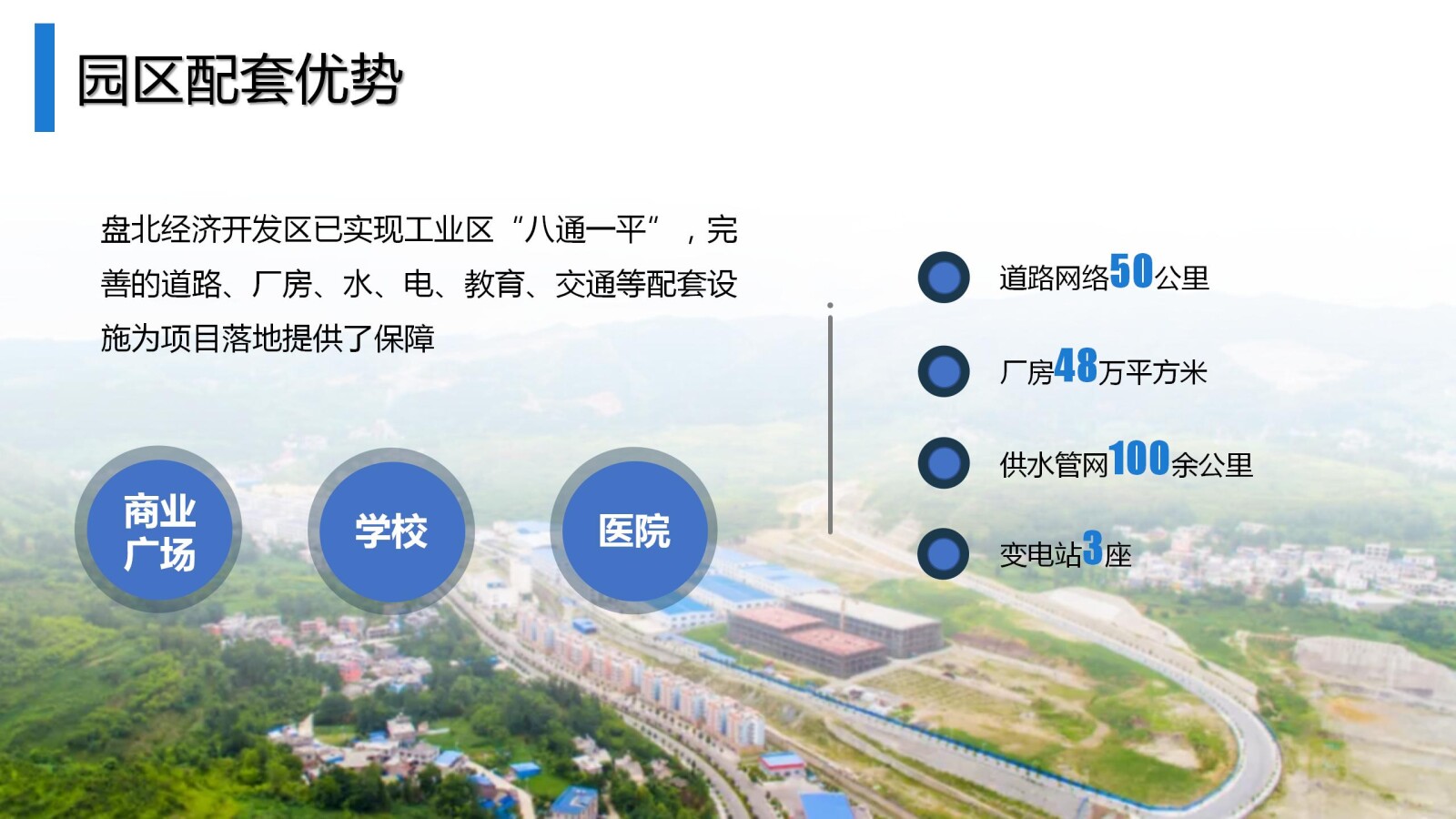 园区配套优势

盘北经济开发区已实现工业区“八通一平”，完善的道路、厂房、水、电、教育、交通等配套设施为项目落地提供了保障

商业广场

学校

医院

道路网络50公里

厂房48万平方米

供水管网100余公里

变电站3座